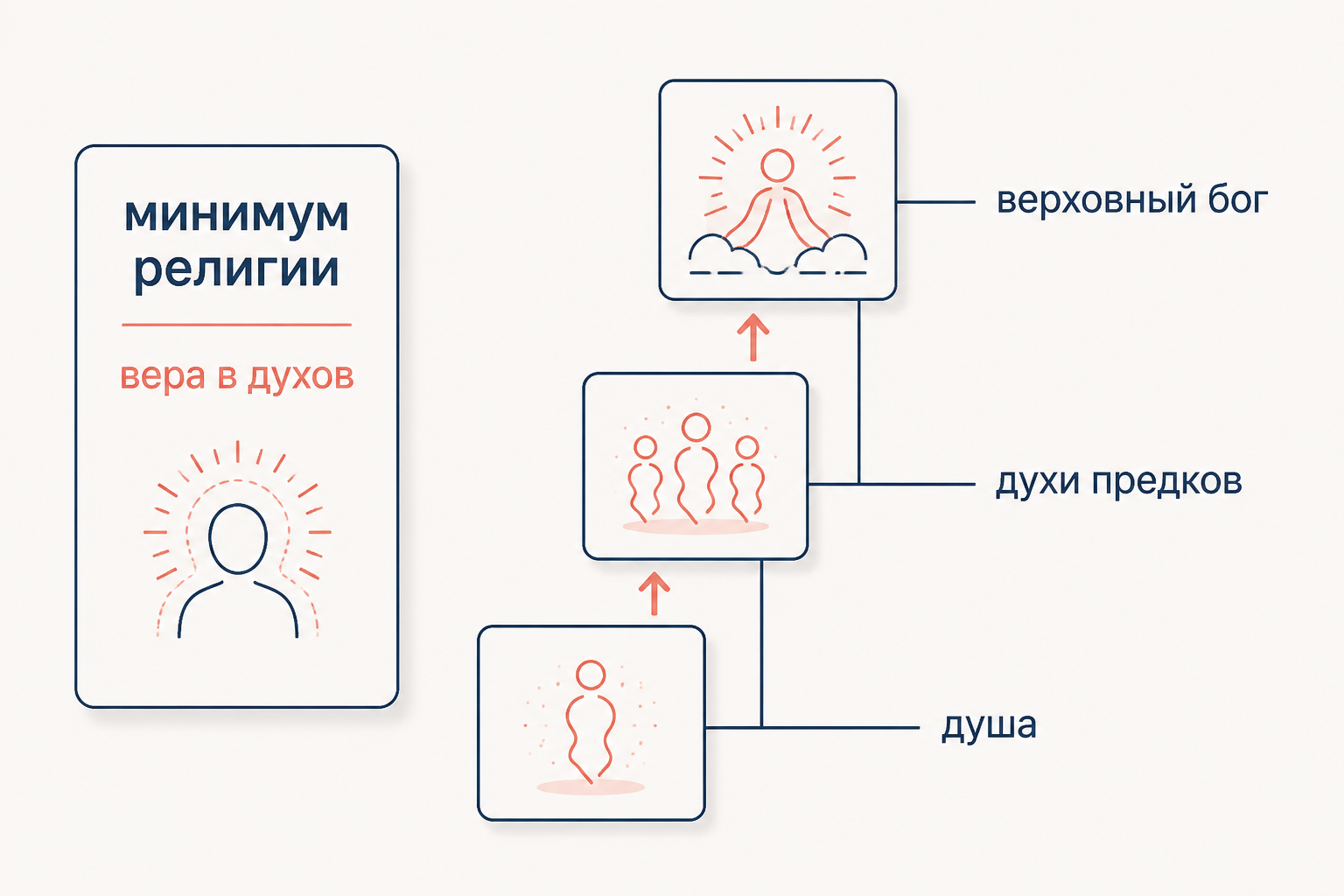 минимум религии

вера в духов

верховный бог

духи предков

душа